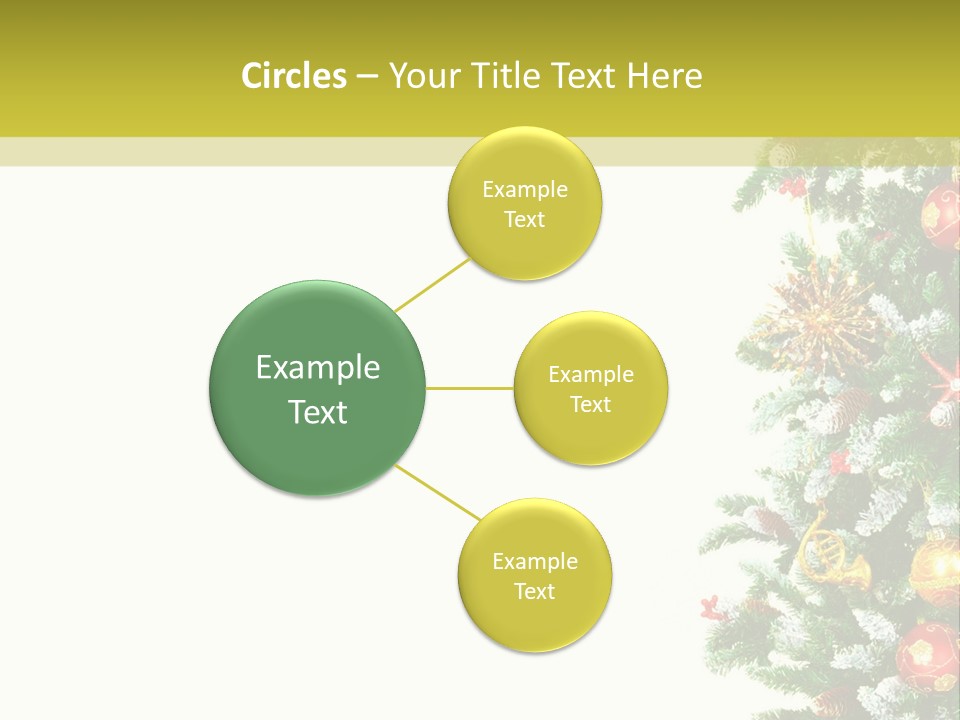 Circles – Your Title Text Here

Example Text

Example Text

Example Text

Example Text